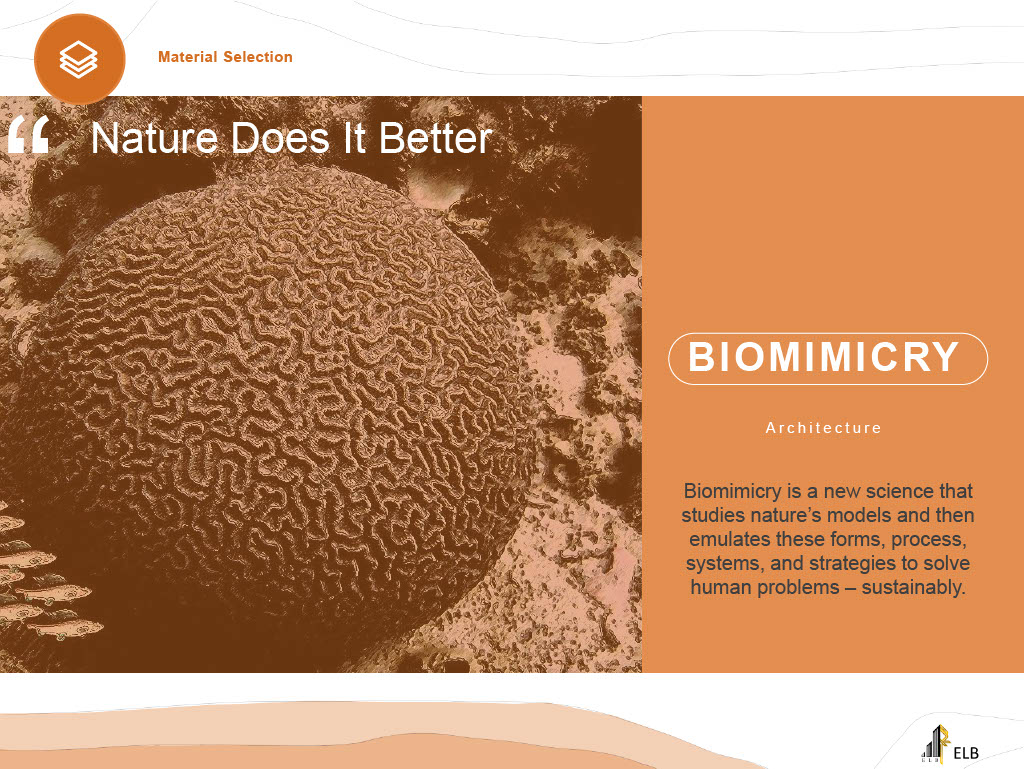 Material Selection

“ Nature Does It Better

BIOMIMICRY

Architecture

Biomimicry is a new science that studies nature’s models and then emulates these forms, process, systems, and strategies to solve human problems – sustainably.

ELB